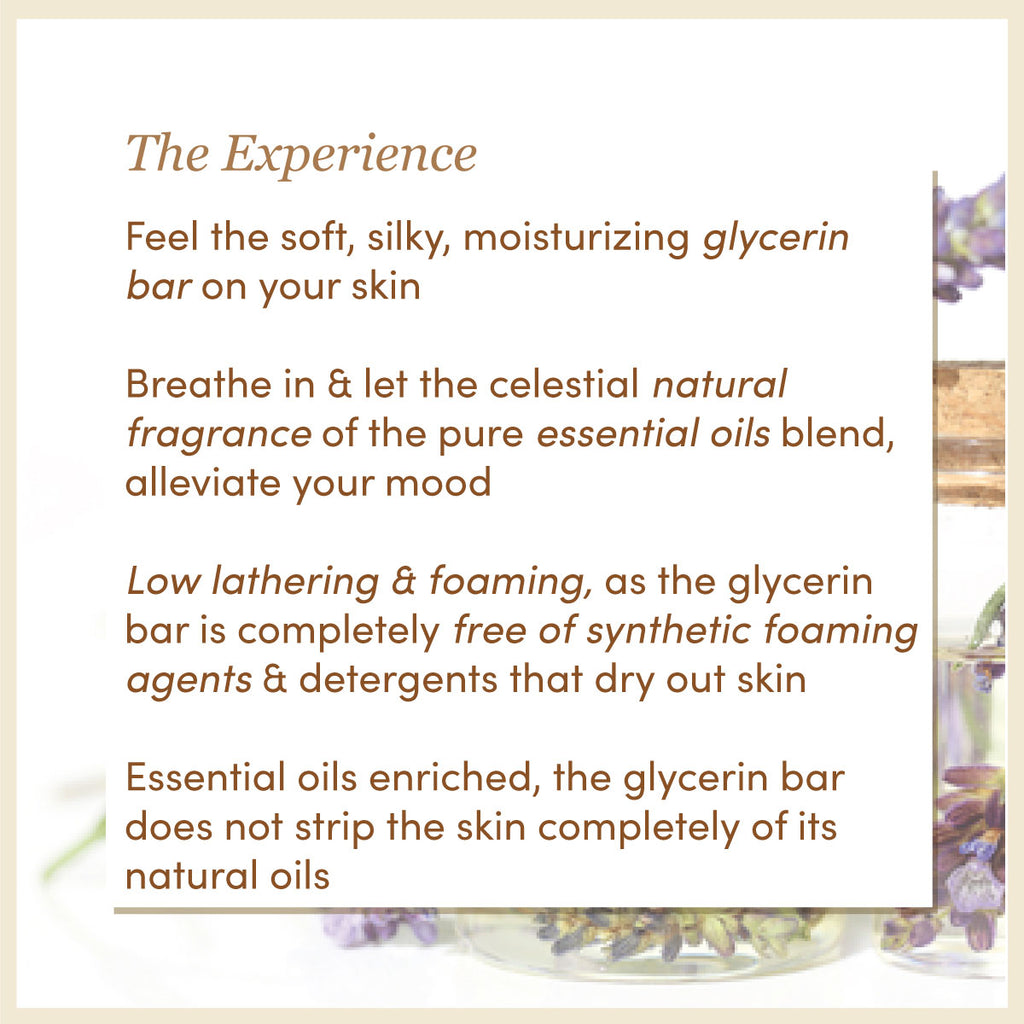 The Experience

Feel the soft, silky, moisturizing glycerin bar on your skin

Breathe in & let the celestial natural fragrance of the pure essential oils blend, alleviate your mood

Low lathering & foaming, as the glycerin bar is completely free of synthetic foaming agents & detergents that dry out skin

Essential oils enriched, the glycerin bar does not strip the skin completely of its natural oils